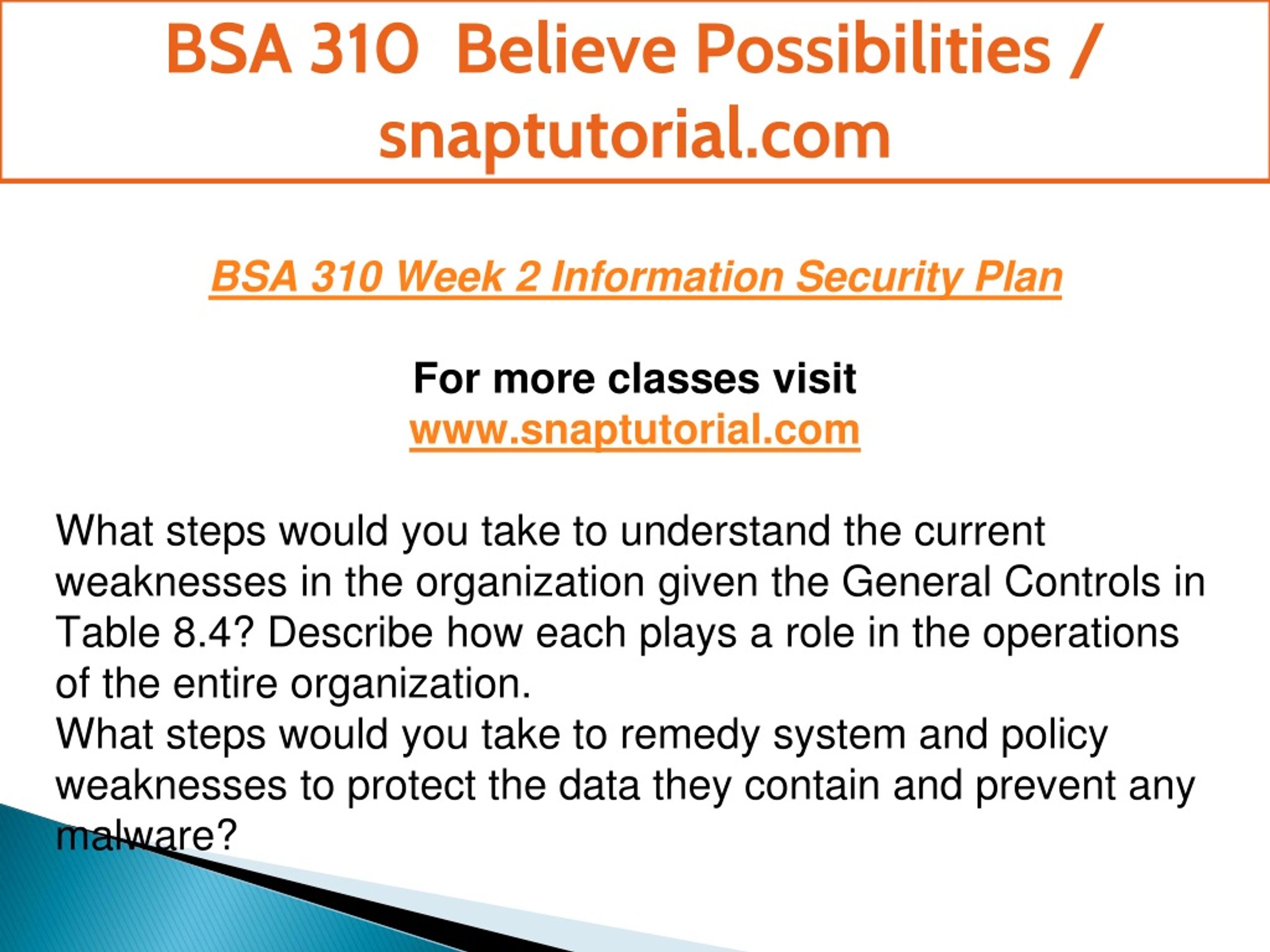 BSA 310 Believe Possibilities / snaptutorial.com

BSA 310 Week 2 Information Security Plan

For more classes visit
www.snaptutorial.com

What steps would you take to understand the current weaknesses in the organization given the General Controls in Table 8.4? Describe how each plays a role in the operations of the entire organization.
What steps would you take to remedy system and policy weaknesses to protect the data they contain and prevent any malware?